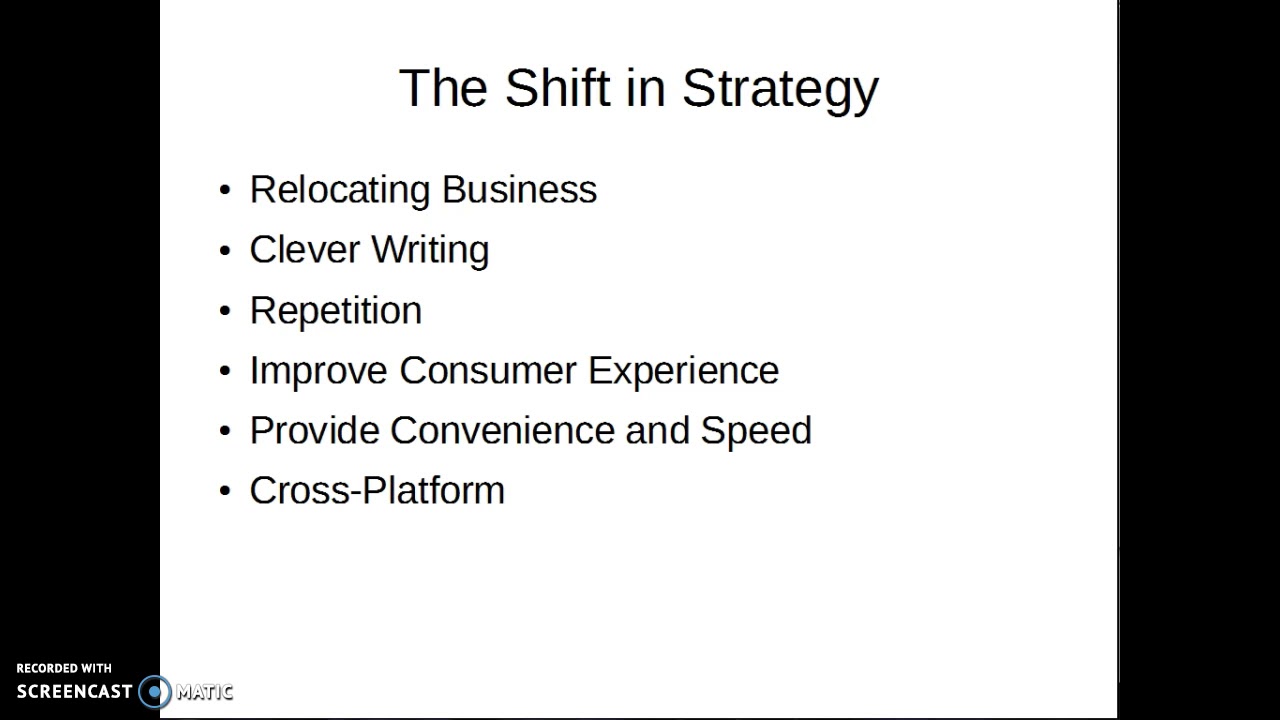 The Shift in Strategy

• Relocating Business
• Clever Writing
• Repetition
• Improve Consumer Experience
• Provide Convenience and Speed
• Cross-Platform

RECORDED WITH
SCREENCAST MATIC